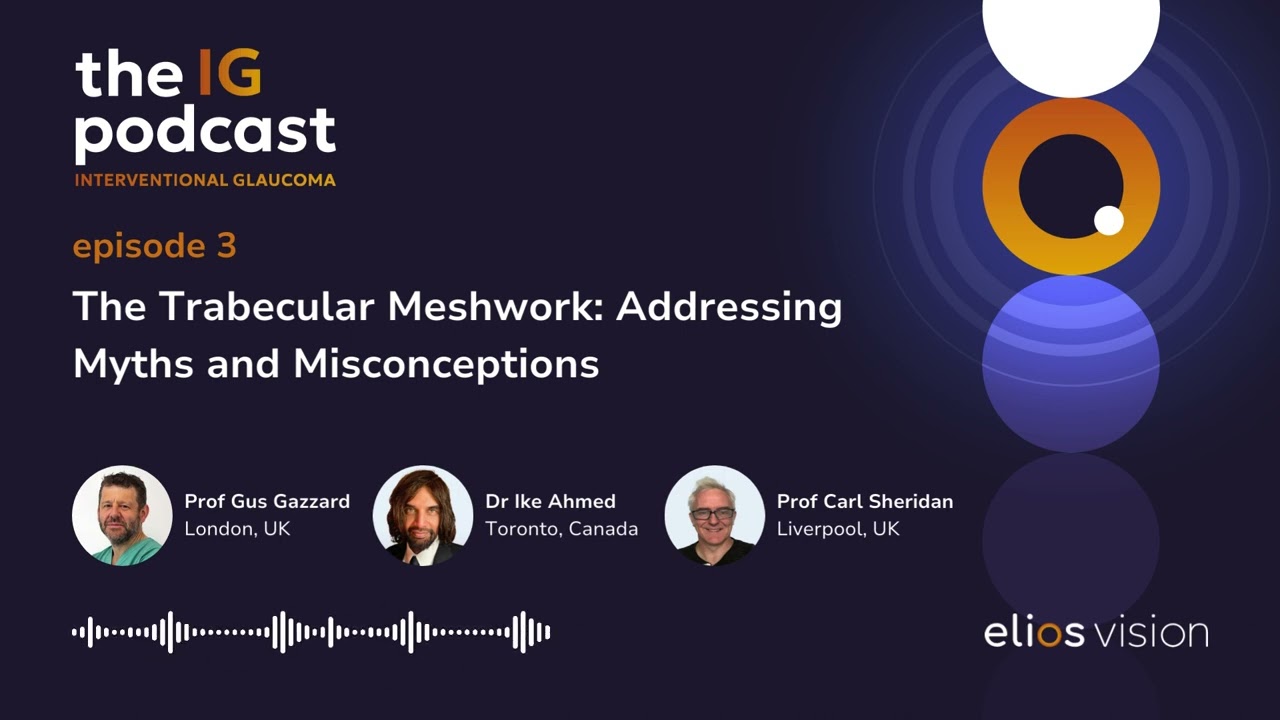 the IG podcast
INTERVENTIONAL GLAUCOMA

episode 3

The Trabecular Meshwork: Addressing Myths and Misconceptions

Prof Gus Gazzard
London, UK

Dr Ike Ahmed
Toronto, Canada

Prof Carl Sheridan
Liverpool, UK

elios vision